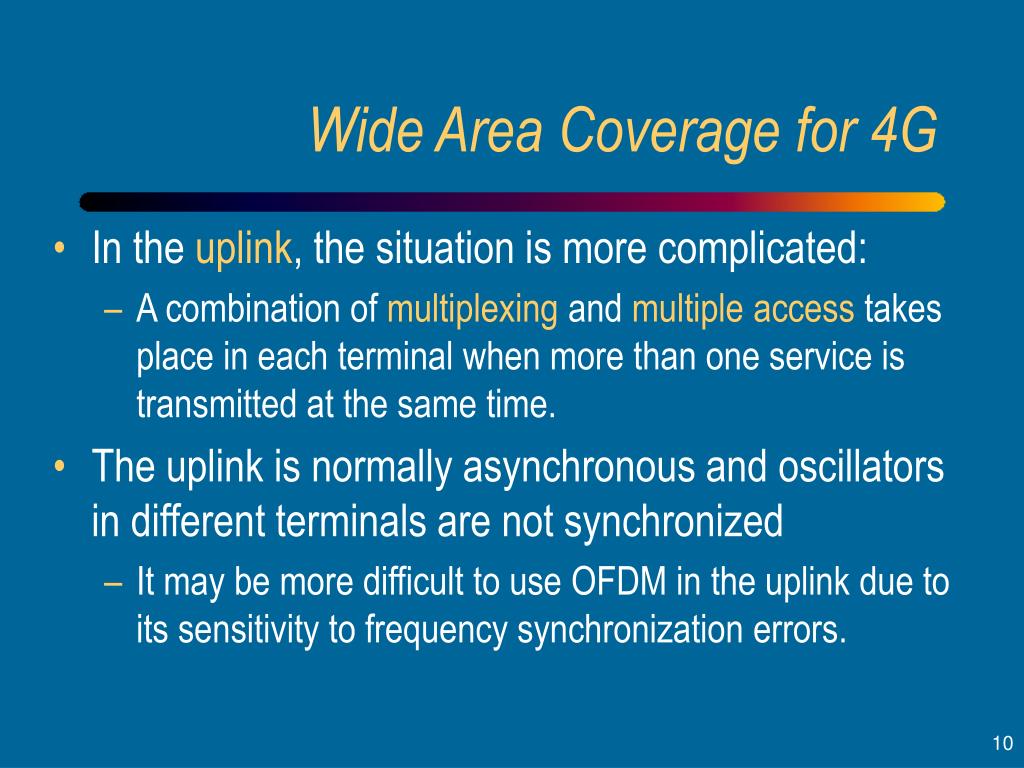 Wide Area Coverage for 4G

• In the uplink, the situation is more complicated:
  – A combination of multiplexing and multiple access takes place in each terminal when more than one service is transmitted at the same time.
• The uplink is normally asynchronous and oscillators in different terminals are not synchronized
  – It may be more difficult to use OFDM in the uplink due to its sensitivity to frequency synchronization errors.

10